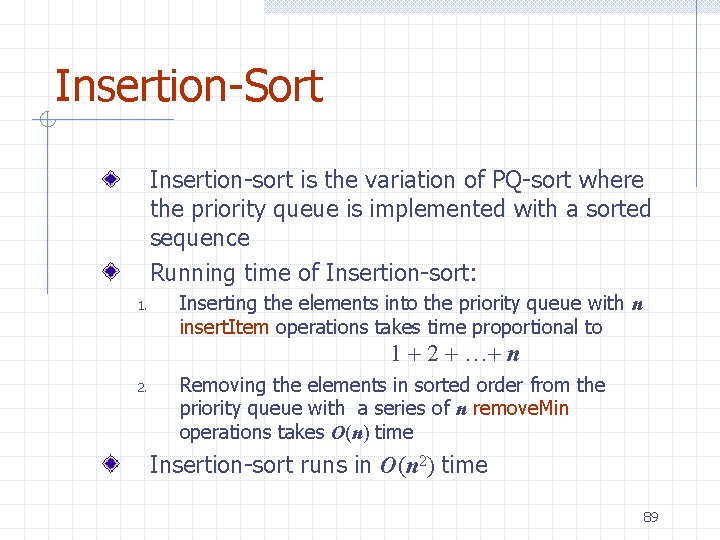 Insertion-Sort

Insertion-sort is the variation of PQ-sort where the priority queue is implemented with a sorted sequence

Running time of Insertion-sort:

1. Inserting the elements into the priority queue with $n$ insertItem operations takes time proportional to

$1 + 2 + \ldots + n$

2. Removing the elements in sorted order from the priority queue with a series of $n$ removeMin operations takes $O(n)$ time

Insertion-sort runs in $O(n^2)$ time

89